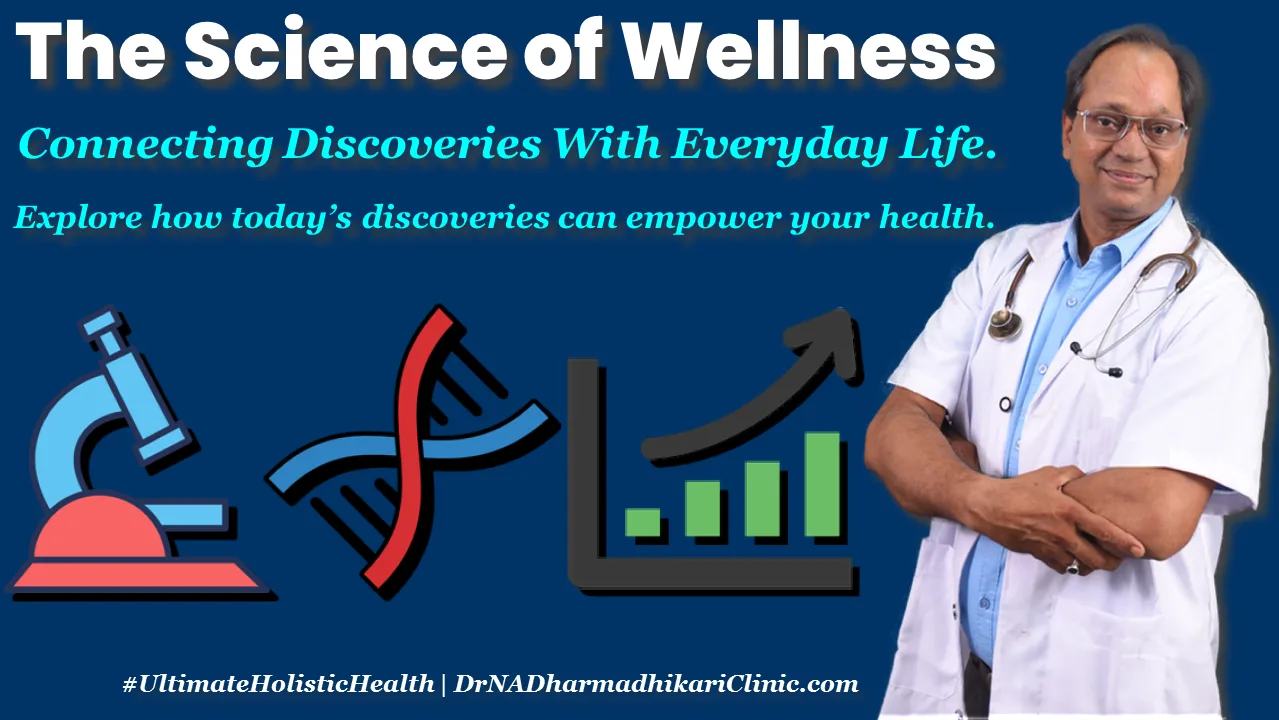 The Science of Wellness

Connecting Discoveries With Everyday Life.

Explore how today's discoveries can empower your health.

#UltimateHolisticHealth | DrNADharmadhikariClinic.com